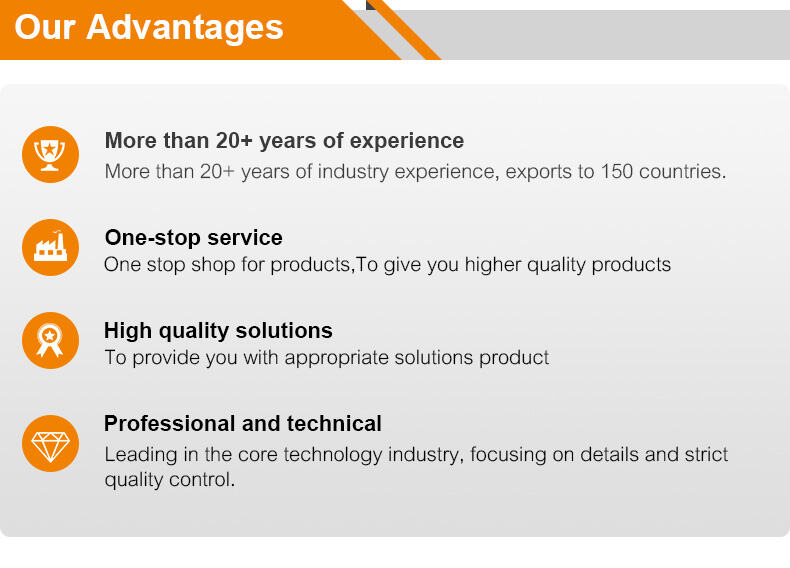 Our Advantages

More than 20+ years of experience
More than 20+ years of industry experience, exports to 150 countries.

One-stop service
One stop shop for products,To give you higher quality products

High quality solutions
To provide you with appropriate solutions product

Professional and technical
Leading in the core technology industry, focusing on details and strict quality control.